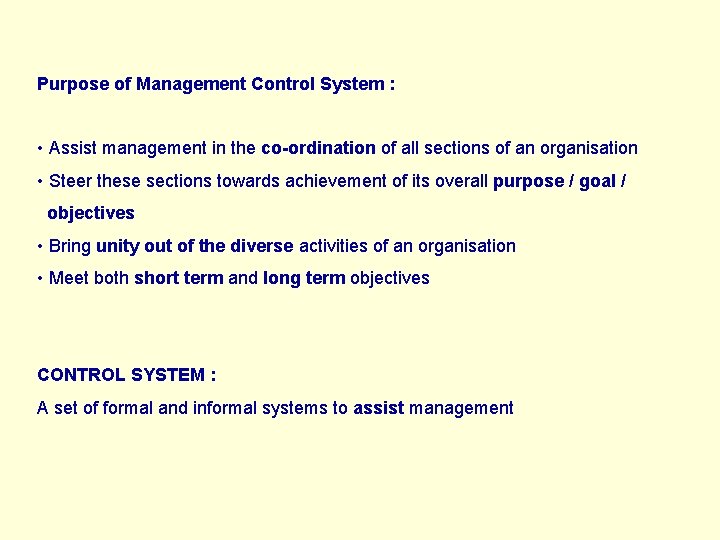 Purpose of Management Control System :

• Assist management in the co-ordination of all sections of an organisation
• Steer these sections towards achievement of its overall purpose / goal / objectives
• Bring unity out of the diverse activities of an organisation
• Meet both short term and long term objectives

CONTROL SYSTEM :

A set of formal and informal systems to assist management